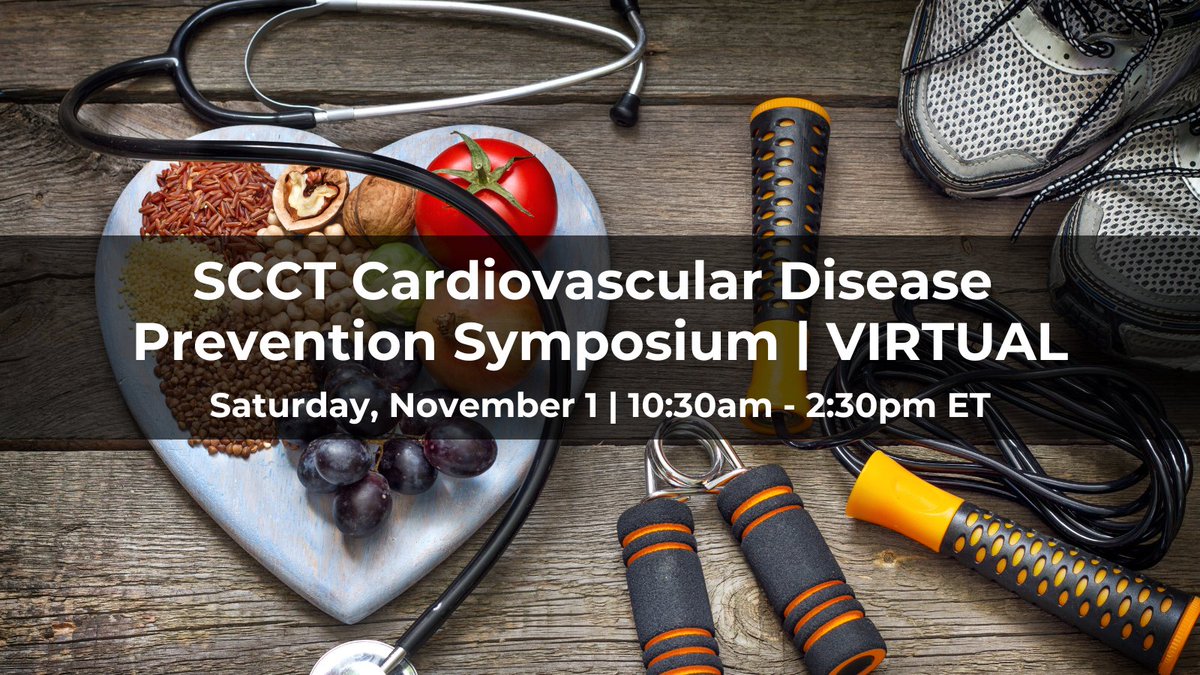 SCCT Cardiovascular Disease Prevention Symposium | VIRTUAL

Saturday, November 1 | 10:30am - 2:30pm ET